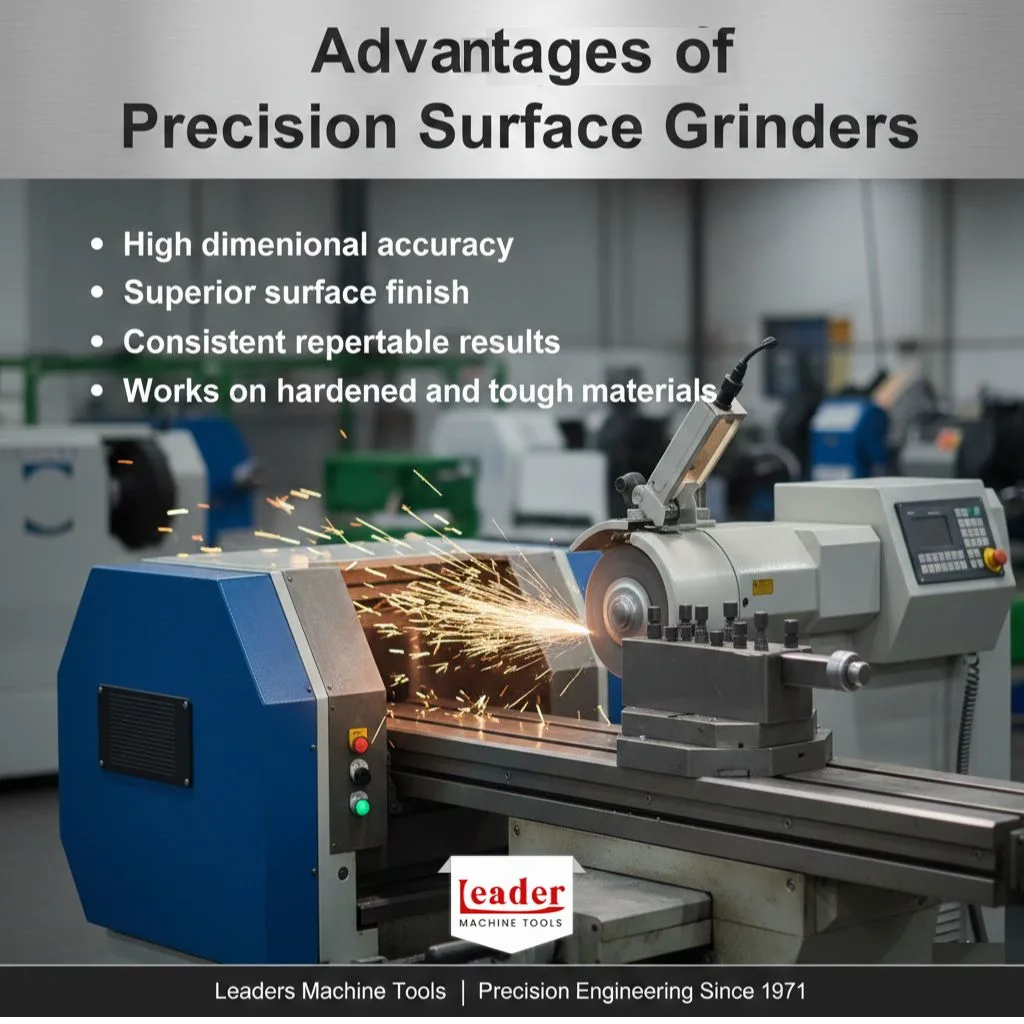 Advantages of Precision Surface Grinders

• High dimenional accuracy
• Superior surface finish
• Consistent repertable results
• Works on hardened and tough materials

Leader
MACHINE TOOLS

Leaders Machine Tools | Precision Engineering Since 1971